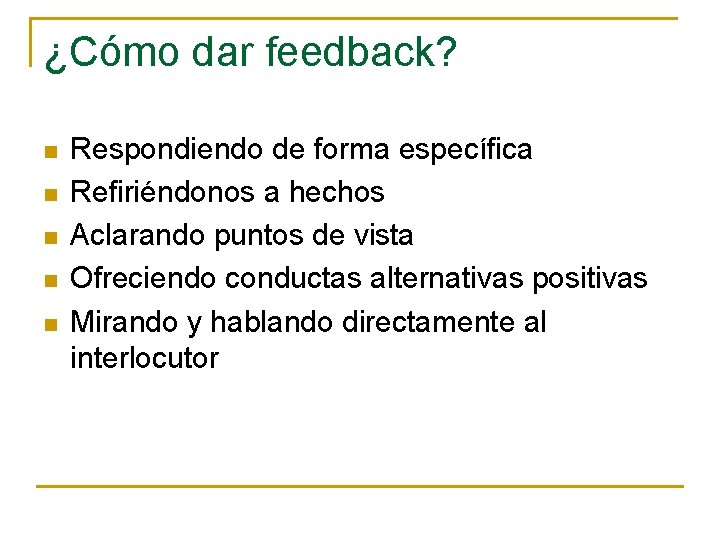 ¿Cómo dar feedback?

- Respondiendo de forma específica
- Refiriéndonos a hechos
- Aclarando puntos de vista
- Ofreciendo conductas alternativas positivas
- Mirando y hablando directamente al interlocutor